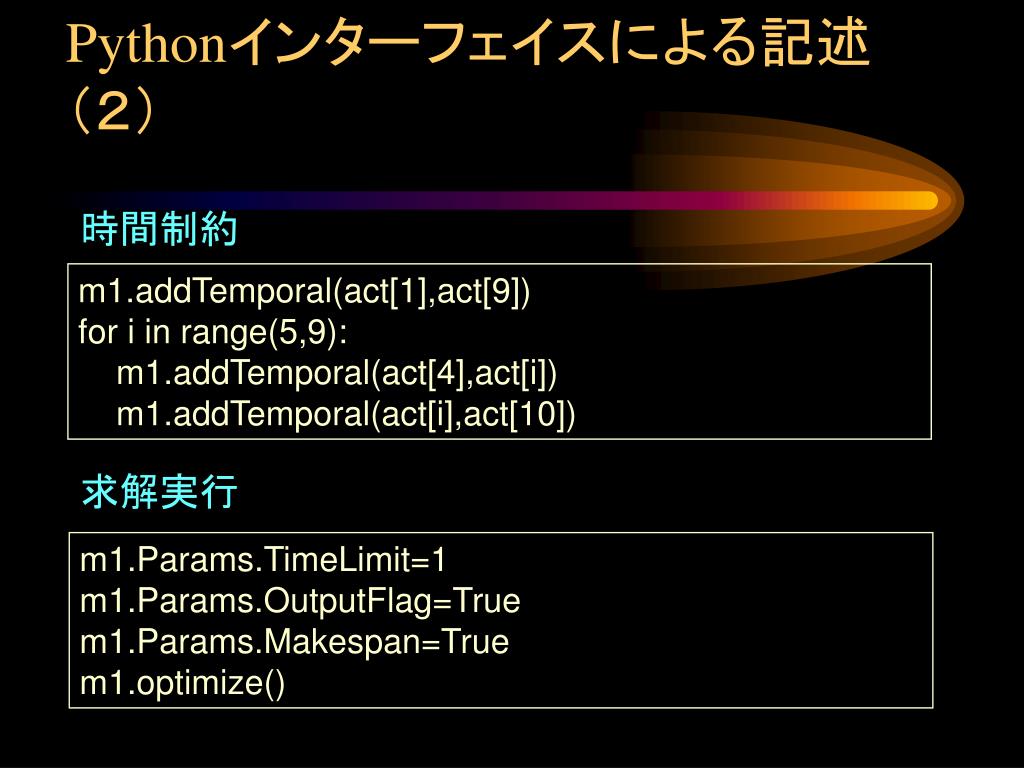 Pythonインターフェイスによる記述（２）

時間制約

m1.addTemporal(act[1],act[9])
for i in range(5,9):
    m1.addTemporal(act[4],act[i])
    m1.addTemporal(act[i],act[10])

求解実行

m1.Params.TimeLimit=1
m1.Params.OutputFlag=True
m1.Params.Makespan=True
m1.optimize()